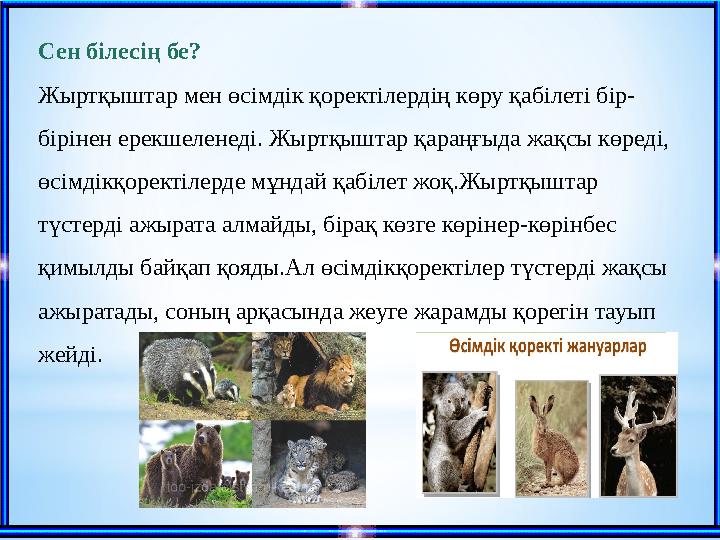 Сен білесің бе?

Жыртқыштар мен өсімдік қоректілердің көру қабілеті бір-бірінен ерекшеленеді. Жыртқыштар қараңғыда жақсы көреді, өсімдікқоректілерде мұндай қабілет жоқ.Жыртқыштар түстерді ажырата алмайды, бірақ көзге көрінер-көрінбес қимылды байқап қояды.Ал өсімдікқоректілер түстерді жақсы ажыратады, соның арқасында жеуге жарамды қорегін тауып жейді.

Өсімдік қоректі жануарлар